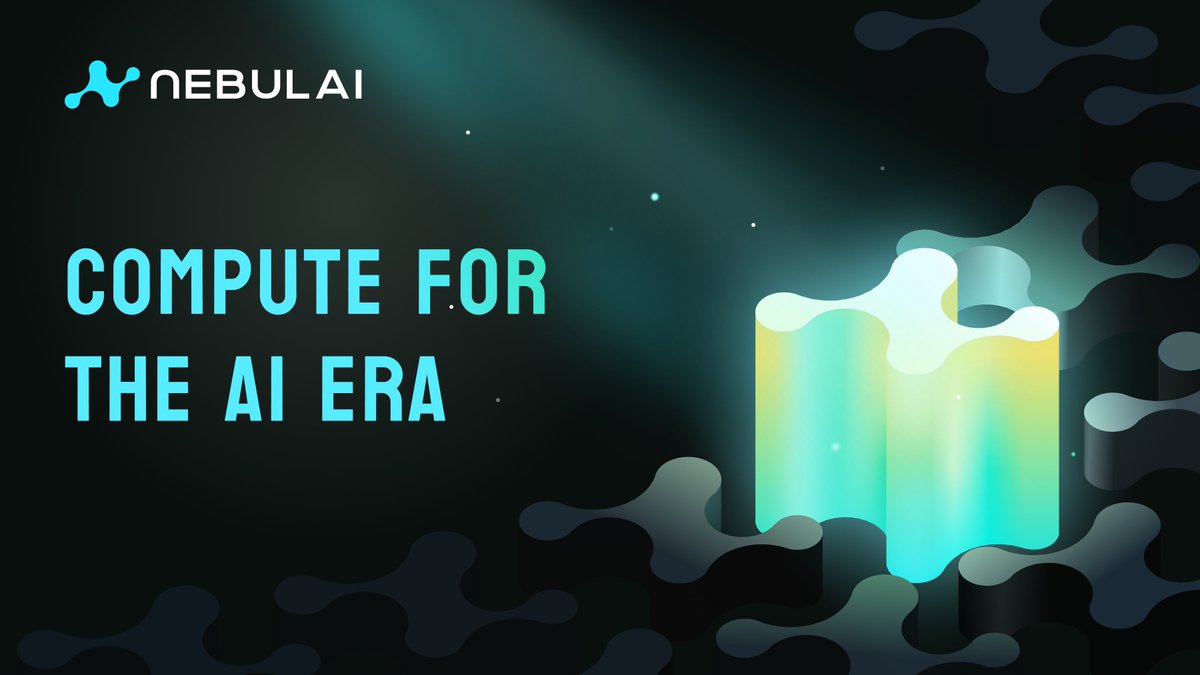 NEBULAI

COMPUTE FOR THE AI ERA